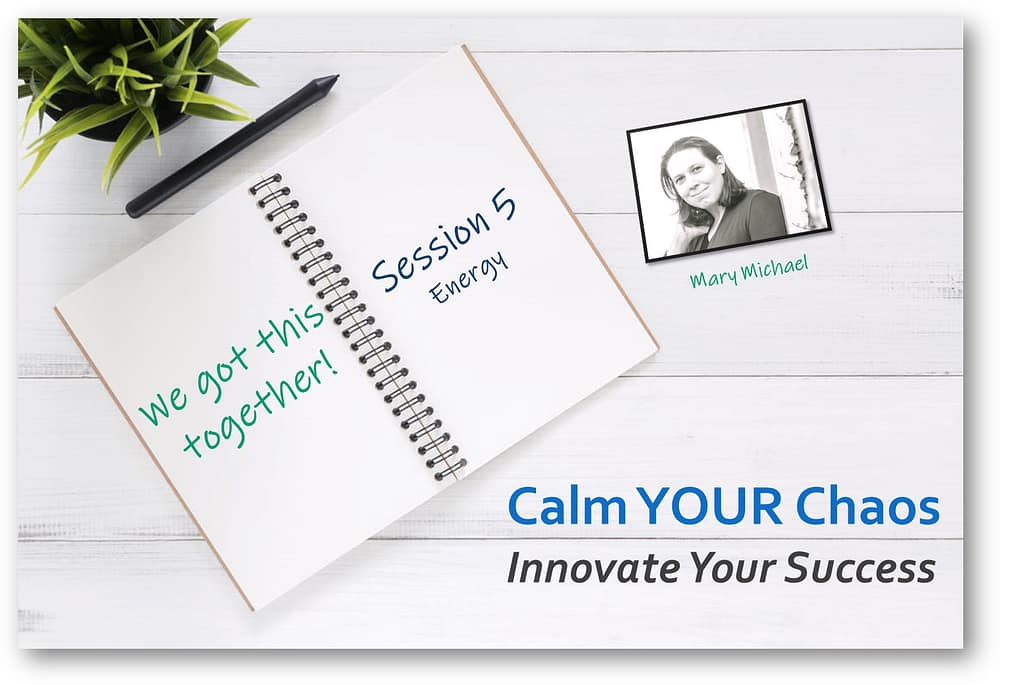 We got this together!

Session 5
Energy

Mary Michael

Calm YOUR Chaos
Innovate Your Success